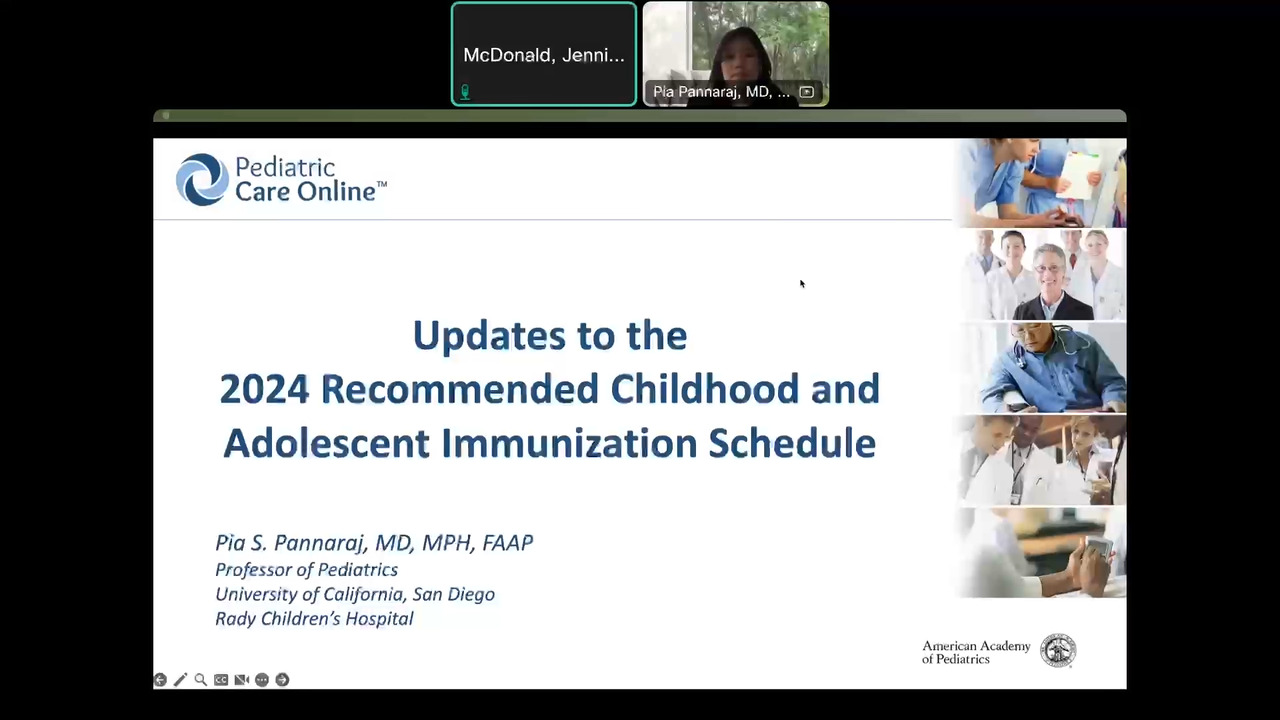 McDonald, Jenni...

Pia Pannaraj, MD, ...

Pediatric Care Online™

Updates to the 2024 Recommended Childhood and Adolescent Immunization Schedule

Pia S. Pannaraj, MD, MPH, FAAP
Professor of Pediatrics
University of California, San Diego
Rady Children's Hospital

American Academy of Pediatrics